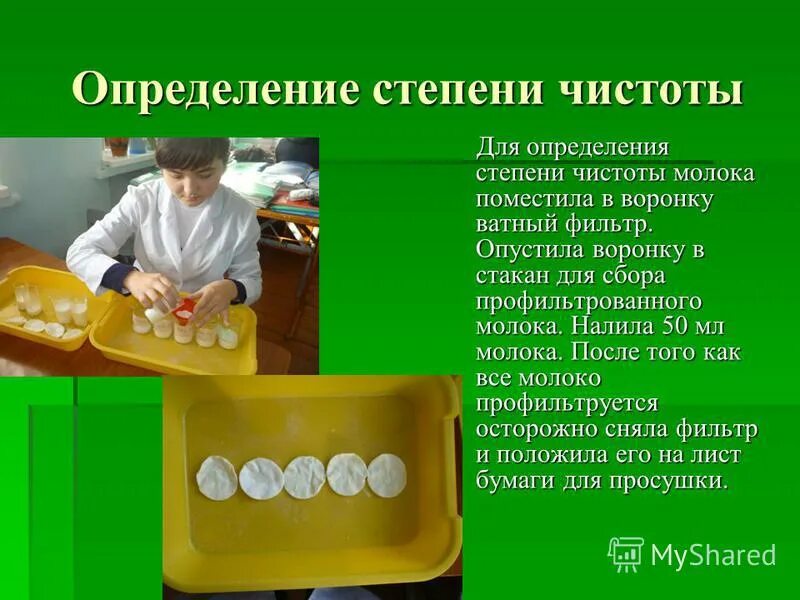 Определение степени чистоты

Для определения степени чистоты молока поместила в воронку ватный фильтр. Опустила воронку в стакан для сбора профильтрованного молока. Налила 50 мл молока. После того как все молоко профильтруется осторожно сняла фильтр и положила его на лист бумаги для просушки.

MyShared